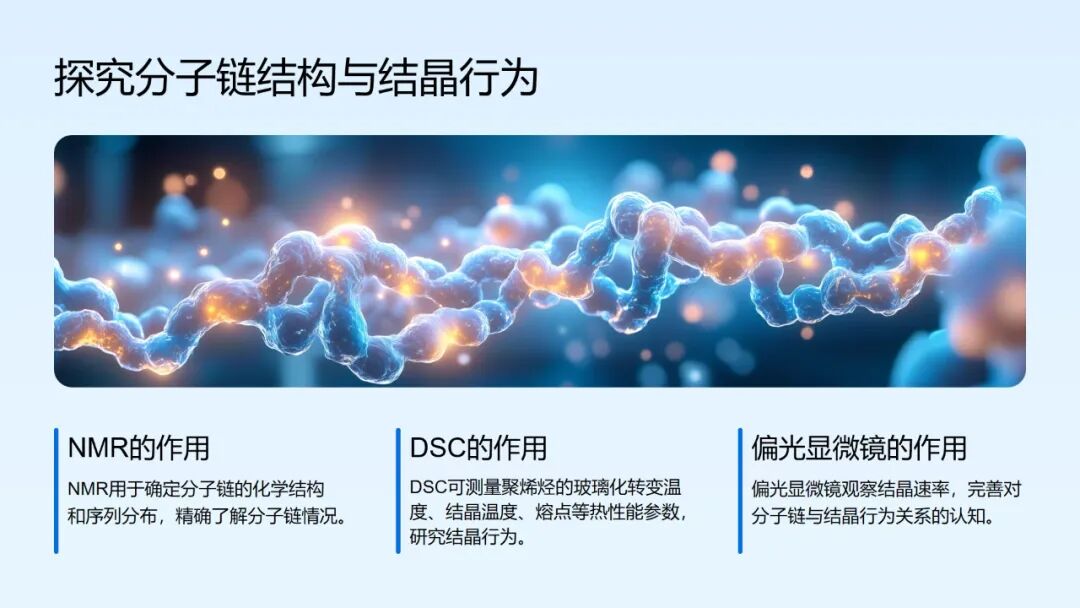 探究分子链结构与结晶行为

NMR的作用

NMR用于确定分子链的化学结构和序列分布，精确了解分子链情况。

DSC的作用

DSC可测量聚烯烃的玻璃化转变温度、结晶温度、熔点等热性能参数，研究结晶行为。

偏光显微镜的作用

偏光显微镜观察结晶速率，完善对分子链与结晶行为关系的认知。